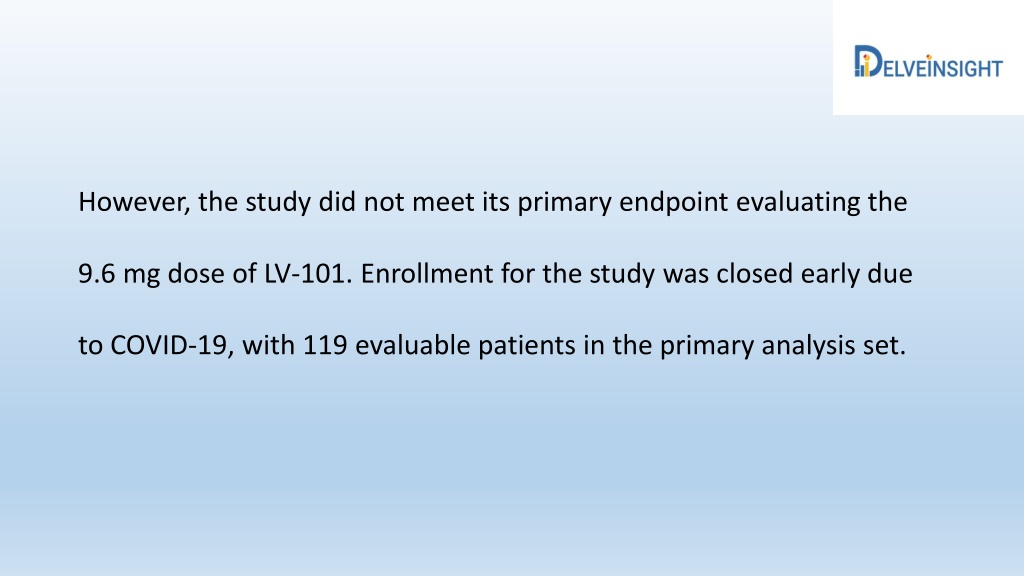 DELVEINSIGHT

However, the study did not meet its primary endpoint evaluating the 9.6 mg dose of LV-101. Enrollment for the study was closed early due to COVID-19, with 119 evaluable patients in the primary analysis set.